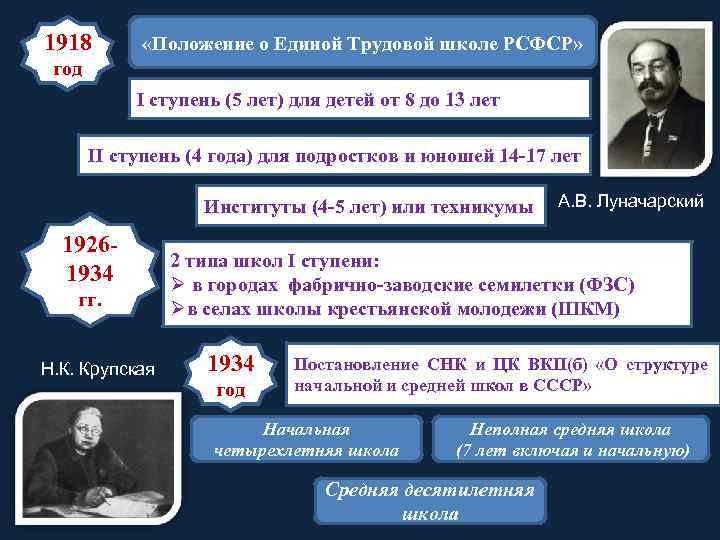 1918 год

«Положение о Единой Трудовой школе РСФСР»

I ступень (5 лет) для детей от 8 до 13 лет

II ступень (4 года) для подростков и юношей 14-17 лет

Институты (4-5 лет) или техникумы

А.В. Луначарский

1926-1934 гг.

2 типа школ I ступени:
➢ в городах фабрично-заводские семилетки (ФЗС)
➢ в селах школы крестьянской молодежи (ШКМ)

Н.К. Крупская

1934 год

Постановление СНК и ЦК ВКП(б) «О структуре начальной и средней школ в СССР»

Начальная четырехлетняя школа

Неполная средняя школа (7 лет включая и начальную)

Средняя десятилетняя школа